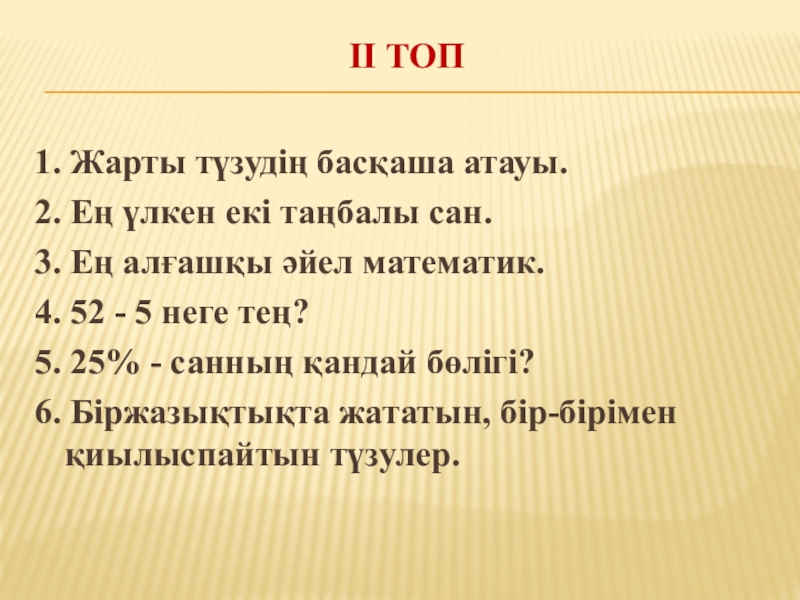 II ТОП

1. Жарты түзудің басқаша атауы.
2. Ең үлкен екі таңбалы сан.
3. Ең алғашқы әйел математик.
4. 52 - 5 неге тең?
5. 25% - санның қандай бөлігі?
6. Біржазықтықта жататын, бір-бірімен қиылыспайтын түзулер.